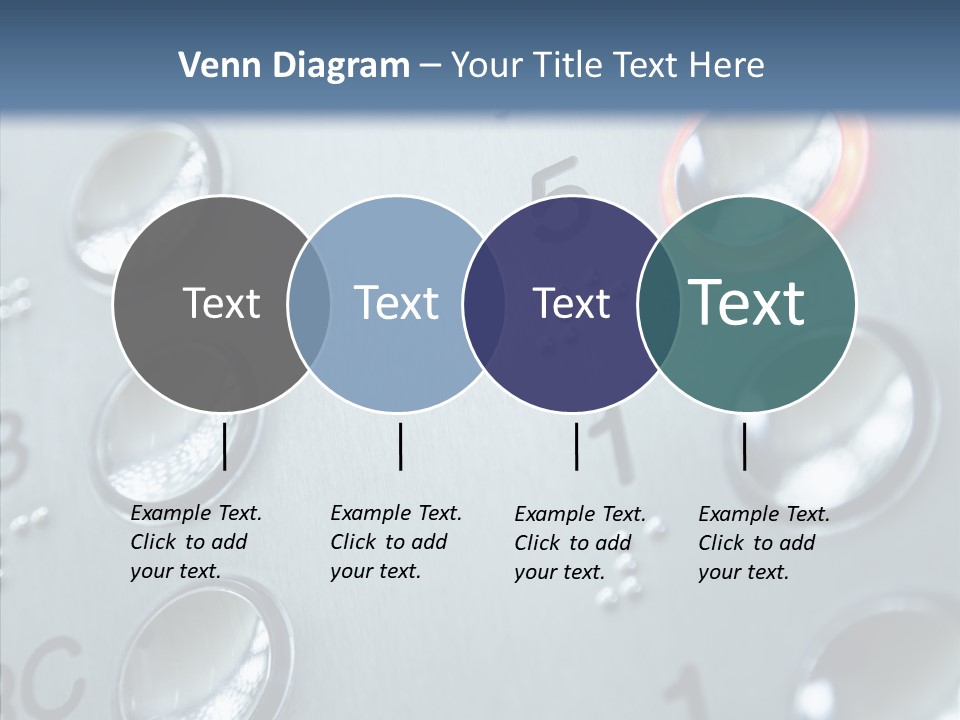 Venn Diagram – Your Title Text Here

Text

Text

Text

Text

Example Text. Click to add your text.

Example Text. Click to add your text.

Example Text. Click to add your text.

Example Text. Click to add your text.